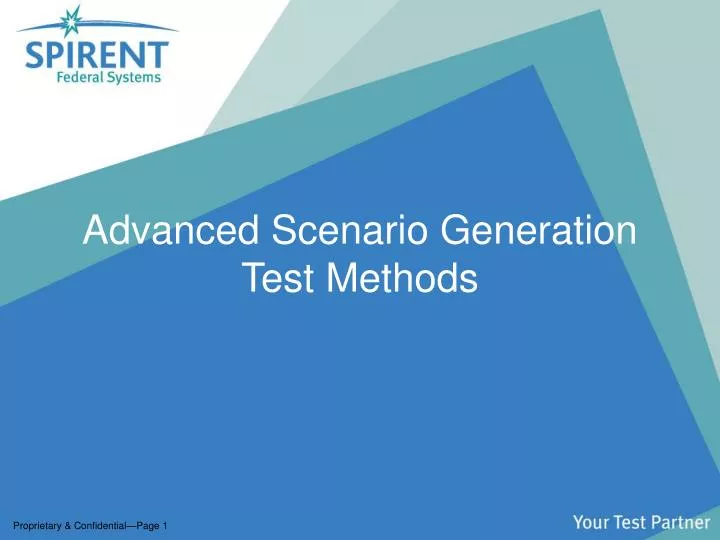 SPIRENT
Federal Systems

Advanced Scenario Generation Test Methods

Proprietary & Confidential—Page 1

Your Test Partner